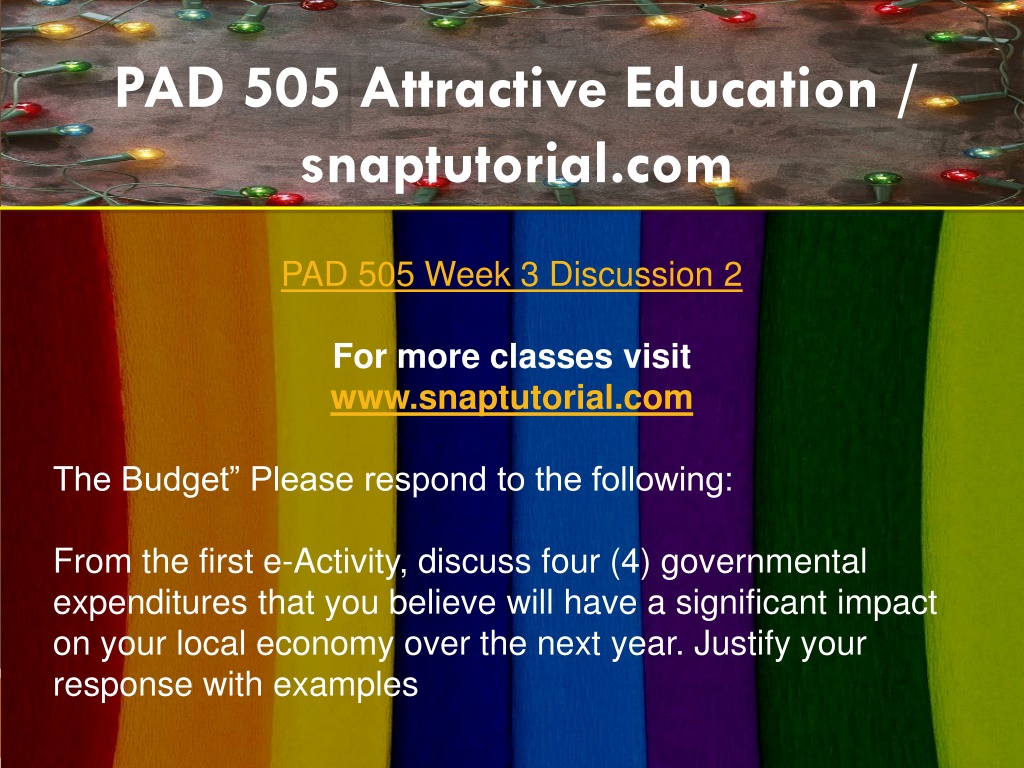 PAD 505 Attractive Education / snaptutorial.com

PAD 505 Week 3 Discussion 2

For more classes visit
www.snaptutorial.com

The Budget” Please respond to the following:

From the first e-Activity, discuss four (4) governmental expenditures that you believe will have a significant impact on your local economy over the next year. Justify your response with examples